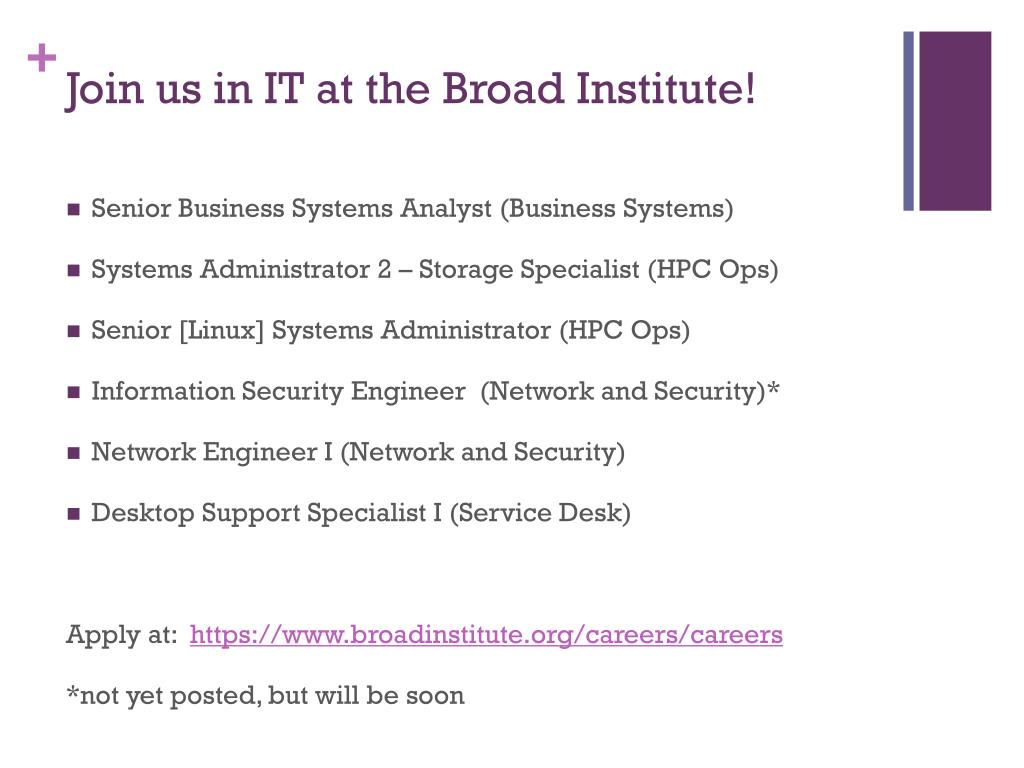 + Join us in IT at the Broad Institute!

- Senior Business Systems Analyst (Business Systems)
- Systems Administrator 2 – Storage Specialist (HPC Ops)
- Senior [Linux] Systems Administrator (HPC Ops)
- Information Security Engineer (Network and Security)*
- Network Engineer I (Network and Security)
- Desktop Support Specialist I (Service Desk)

Apply at: https://www.broadinstitute.org/careers/careers

*not yet posted, but will be soon